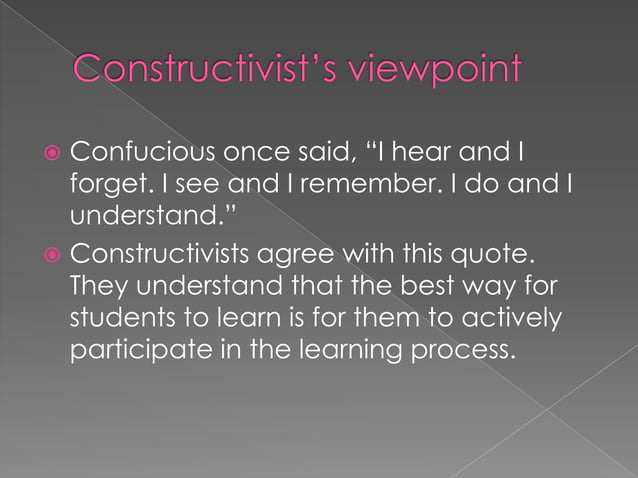 Constructivist's viewpoint

Confucious once said, "I hear and I forget. I see and I remember. I do and I understand."

Constructivists agree with this quote. They understand that the best way for students to learn is for them to actively participate in the learning process.